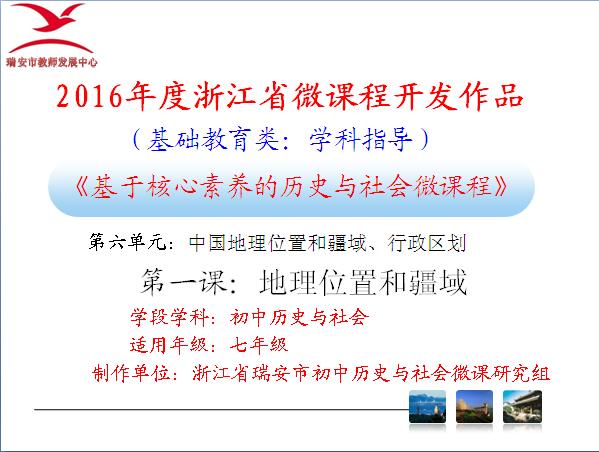 瑞安市教师发展中心

2016年度浙江省微课程开发作品

（基础教育类：学科指导）

《基于核心素养的历史与社会微课程》

第六单元：中国地理位置和疆域、行政区划

第一课：地理位置和疆域

学段学科：初中历史与社会

适用年级：七年级

制作单位：浙江省瑞安市初中历史与社会微课研究组